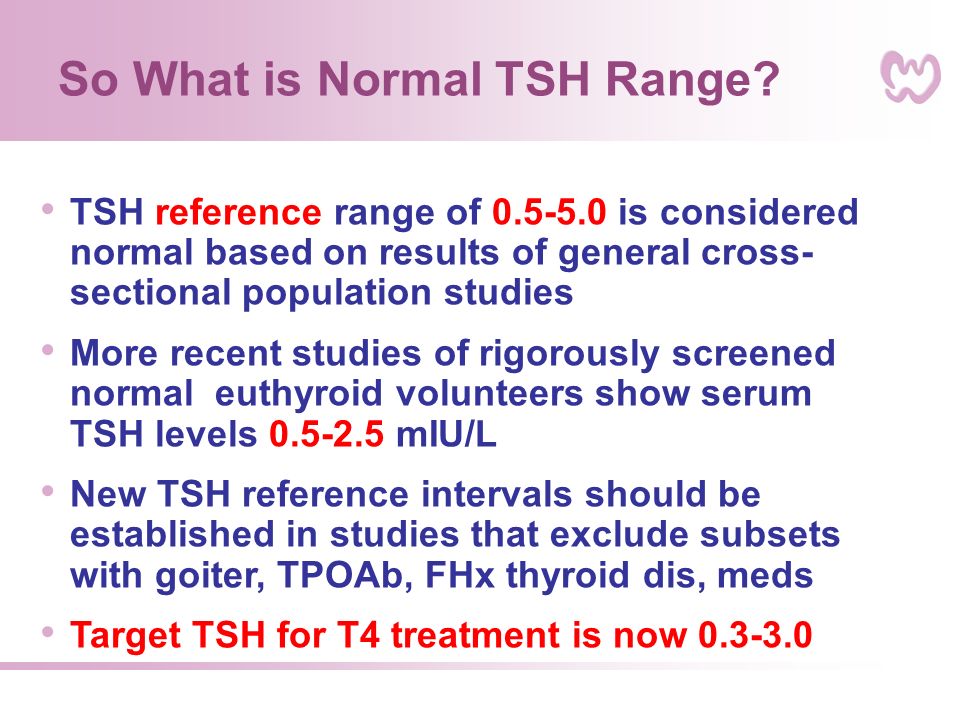 So What is Normal TSH Range?

• TSH reference range of 0.5-5.0 is considered normal based on results of general cross-sectional population studies

• More recent studies of rigorously screened normal euthyroid volunteers show serum TSH levels 0.5-2.5 mIU/L

• New TSH reference intervals should be established in studies that exclude subsets with goiter, TPOAb, FHx thyroid dis, meds

• Target TSH for T4 treatment is now 0.3-3.0